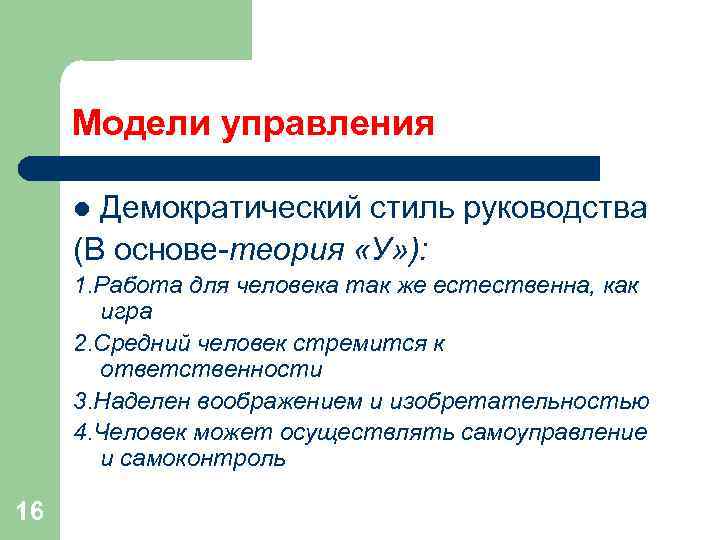 Модели управления

● Демократический стиль руководства (В основе-теория «У»):

1.Работа для человека так же естественна, как игра

2.Средний человек стремится к ответственности

3.Наделен воображением и изобретательностью

4.Человек может осуществлять самоуправление и самоконтроль

16